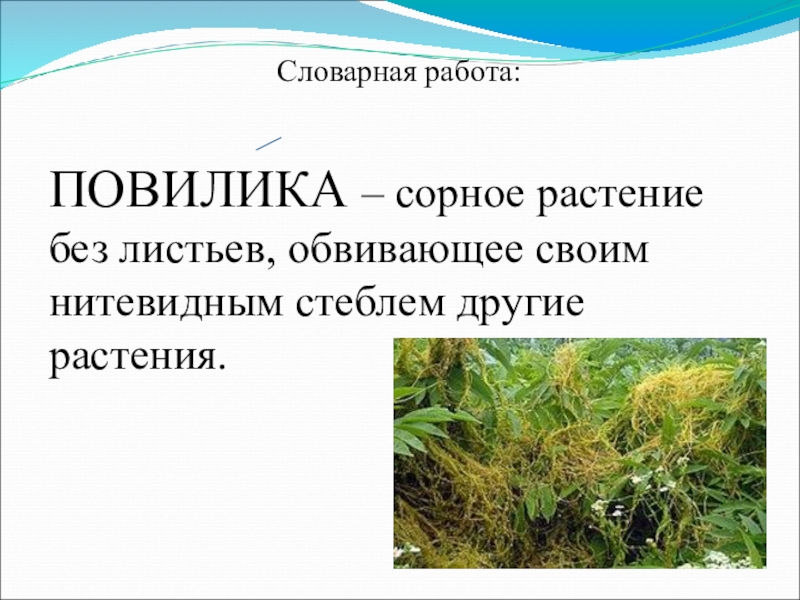 Словарная работа:

ПОВИЛИКА – сорное растение без листьев, обвивающее своим нитевидным стеблем другие растения.